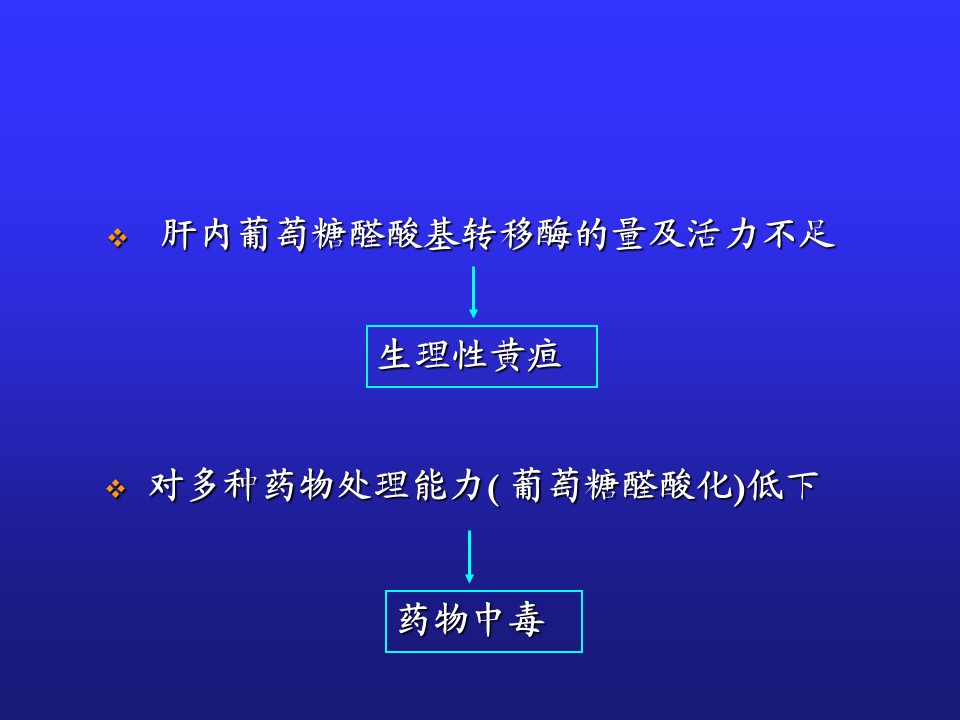 ❖ 肝内葡萄糖醛酸基转移酶的量及活力不足

生理性黄疸

❖ 对多种药物处理能力( 葡萄糖醛酸化)低下

药物中毒